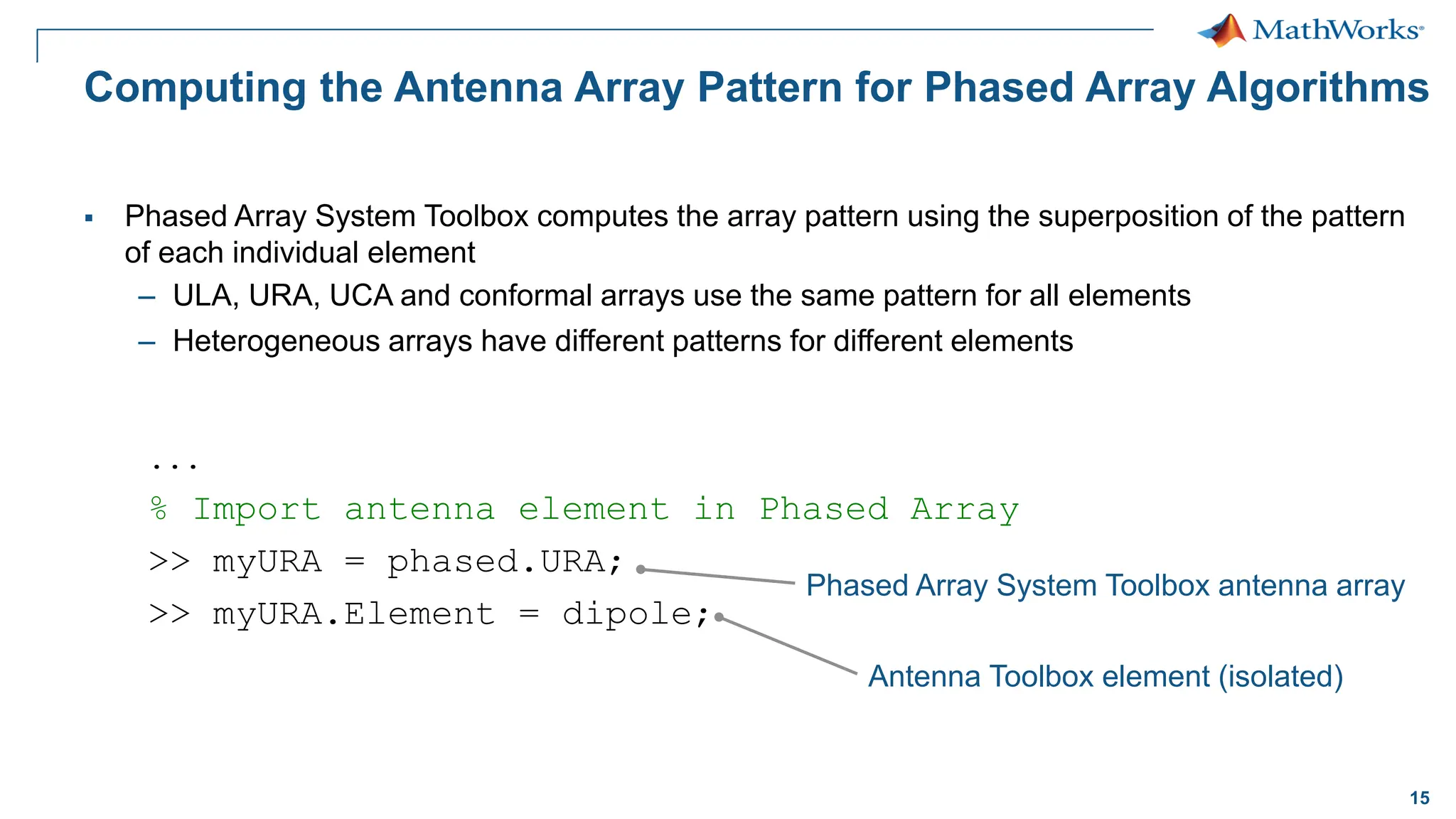 MathWorks®

Computing the Antenna Array Pattern for Phased Array Algorithms

▪ Phased Array System Toolbox computes the array pattern using the superposition of the pattern of each individual element
– ULA, URA, UCA and conformal arrays use the same pattern for all elements
– Heterogeneous arrays have different patterns for different elements

...
% Import antenna element in Phased Array
>> myURA = phased.URA;
>> myURA.Element = dipole;

Phased Array System Toolbox antenna array

Antenna Toolbox element (isolated)

15